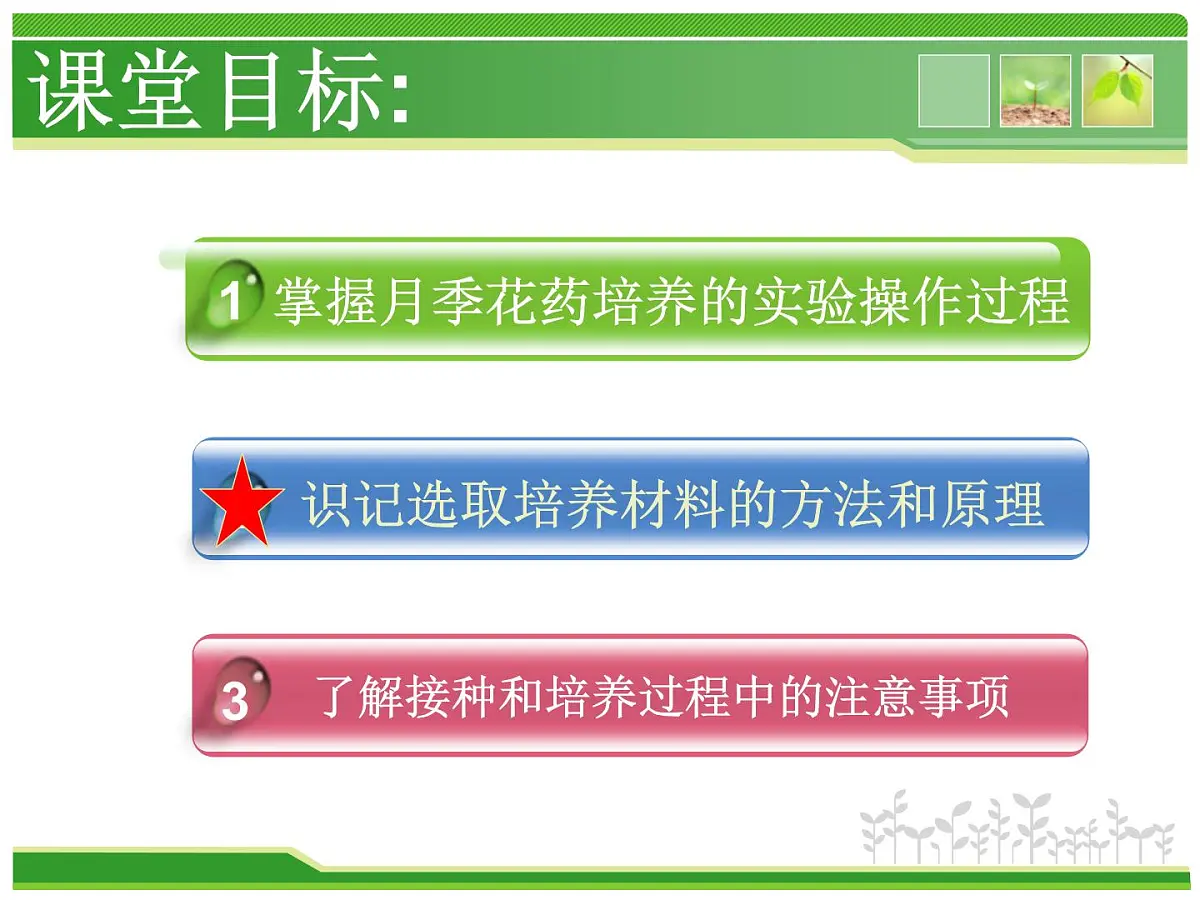 课堂目标:

1 掌握月季花药培养的实验操作过程

识记选取培养材料的方法和原理

3 了解接种和培养过程中的注意事项